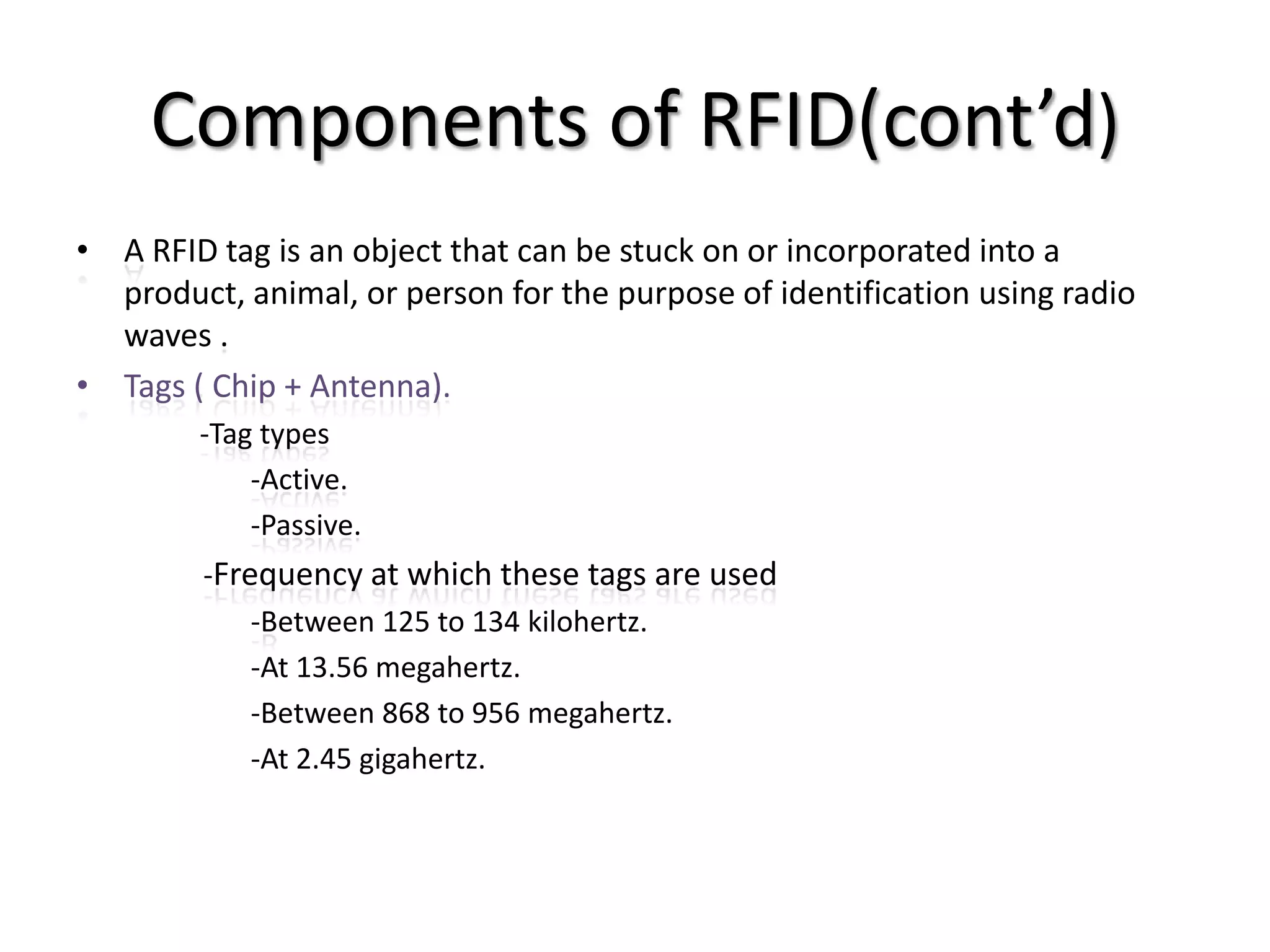 Components of RFID(cont’d)

• A RFID tag is an object that can be stuck on or incorporated into a product, animal, or person for the purpose of identification using radio waves .

• Tags ( Chip + Antenna).

-Tag types

-Active.

-Passive.

-Frequency at which these tags are used

-Between 125 to 134 kilohertz.

-At 13.56 megahertz.

-Between 868 to 956 megahertz.

-At 2.45 gigahertz.